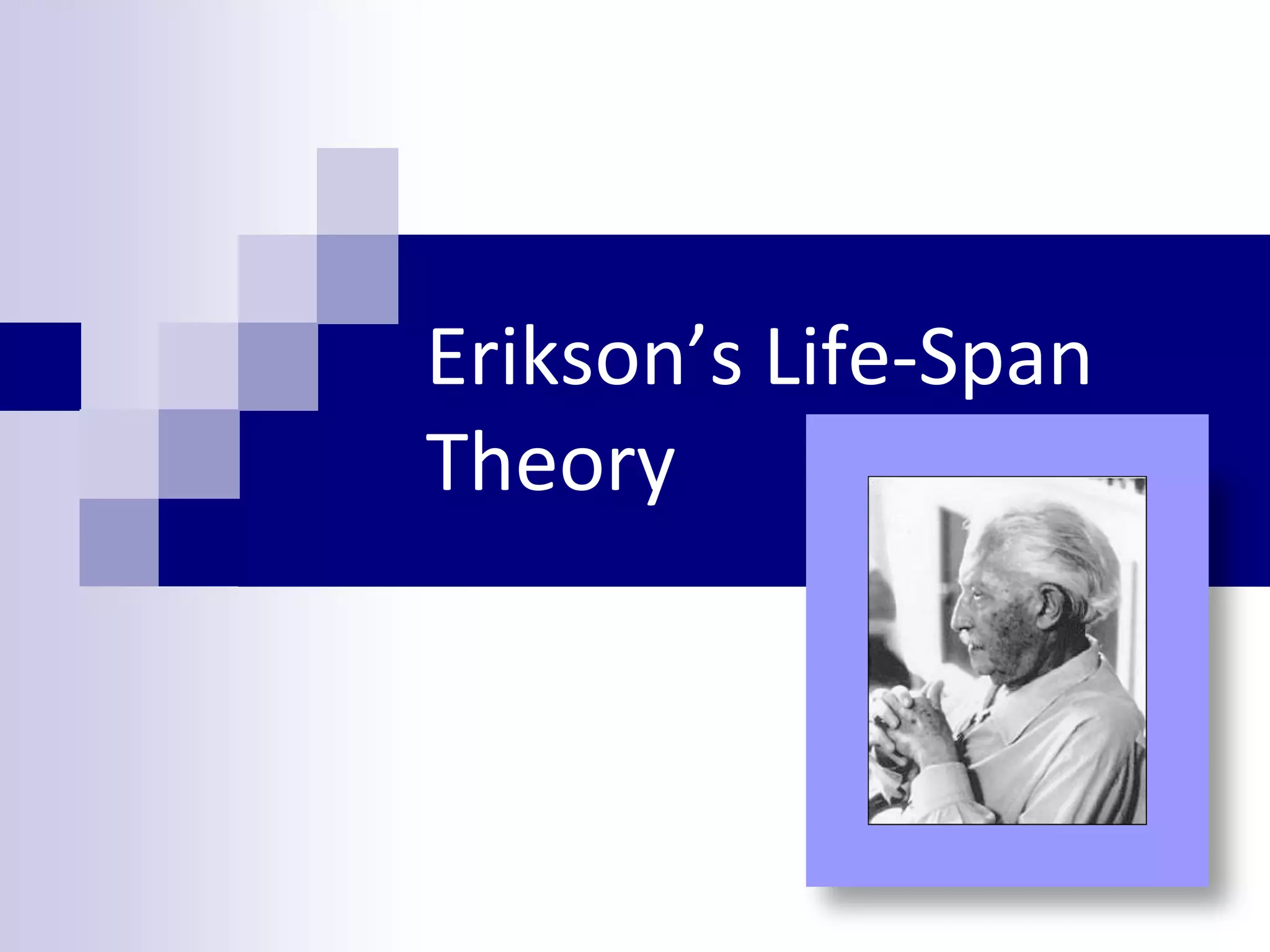 Erikson’s Life-Span Theory